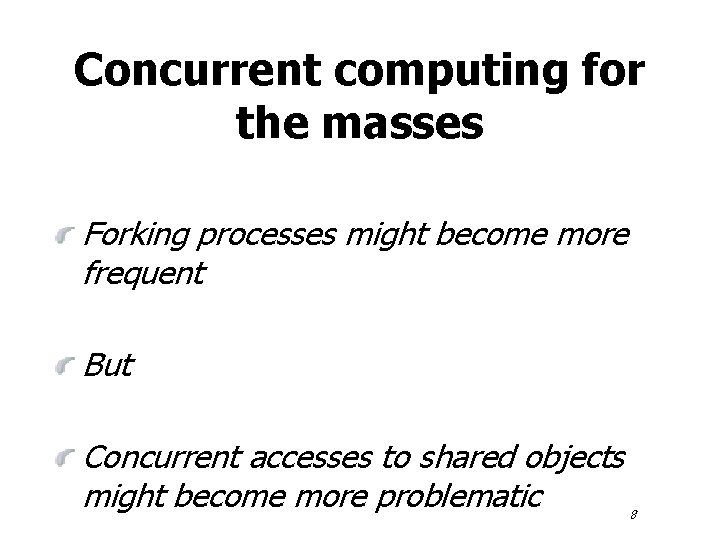 Concurrent computing for the masses

Forking processes might become more frequent

But

Concurrent accesses to shared objects might become more problematic

8